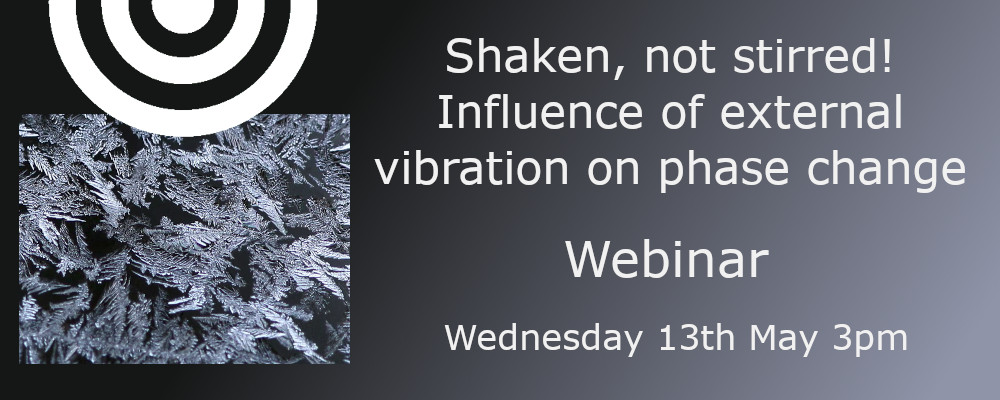 Shaken, not stirred! Influence of external vibration on phase change

Webinar

Wednesday 13th May 3pm